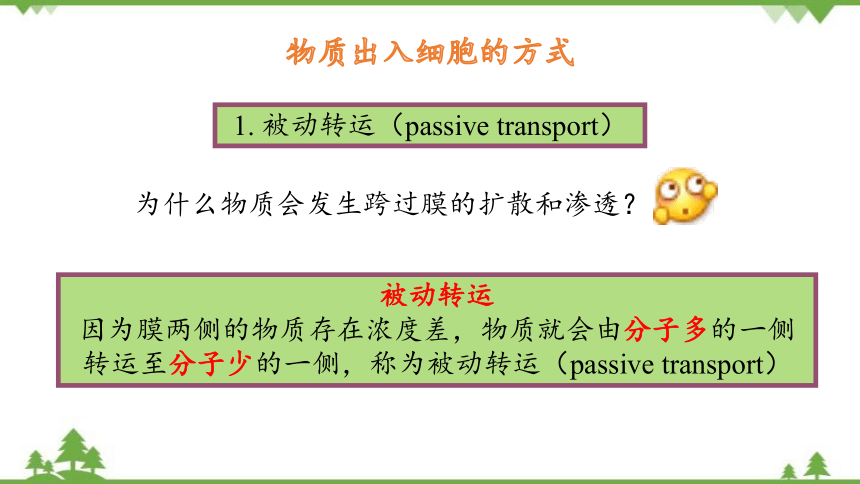 物质出入细胞的方式

1. 被动转运（passive transport）

为什么物质会发生跨过膜的扩散和渗透？

被动转运

因为膜两侧的物质存在浓度差，物质就会由分子多的一侧转运至分子少的一侧，称为被动转运（passive transport）